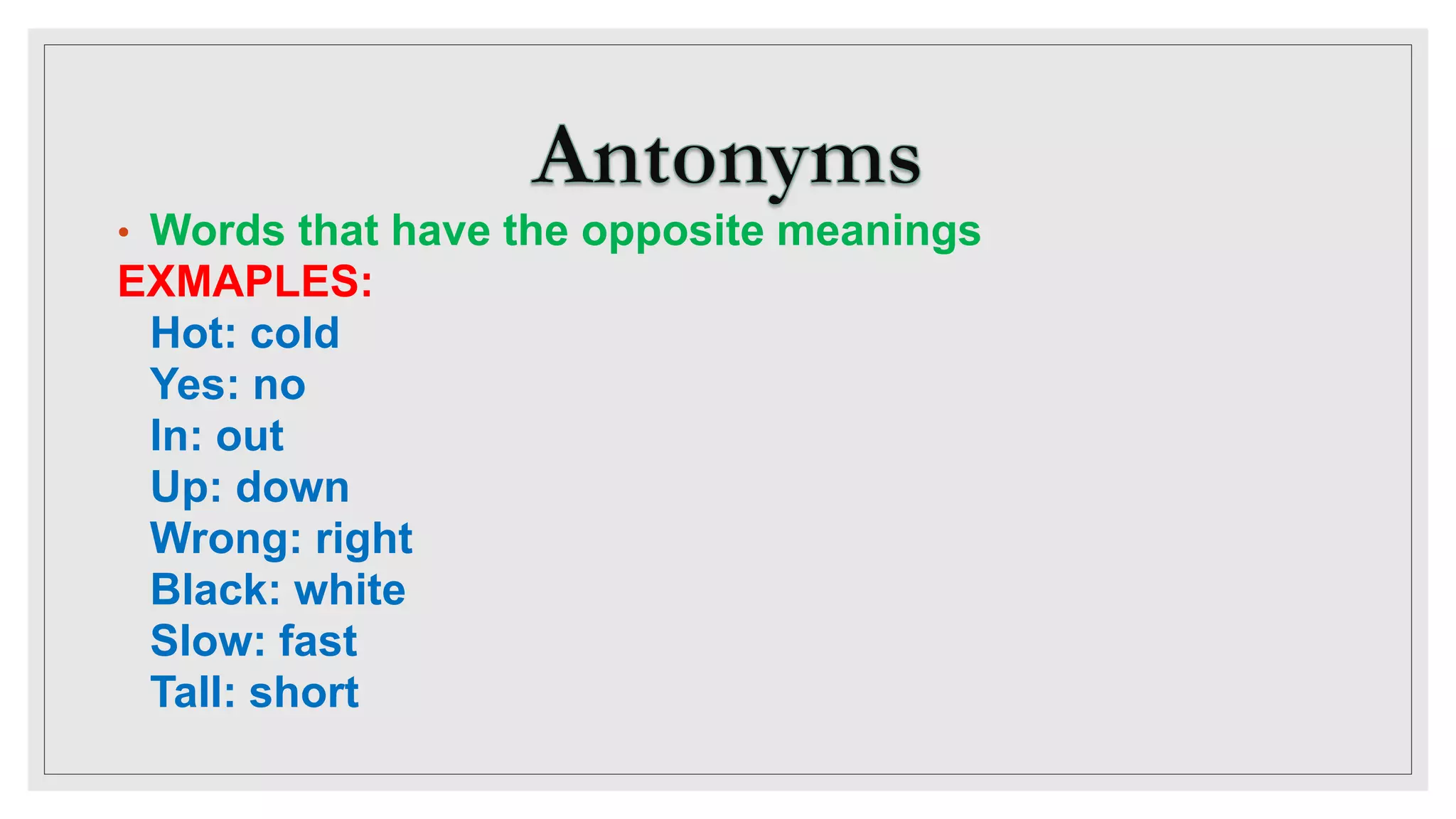 Antonyms

• Words that have the opposite meanings

EXMAPLES:

Hot: cold
Yes: no
In: out
Up: down
Wrong: right
Black: white
Slow: fast
Tall: short